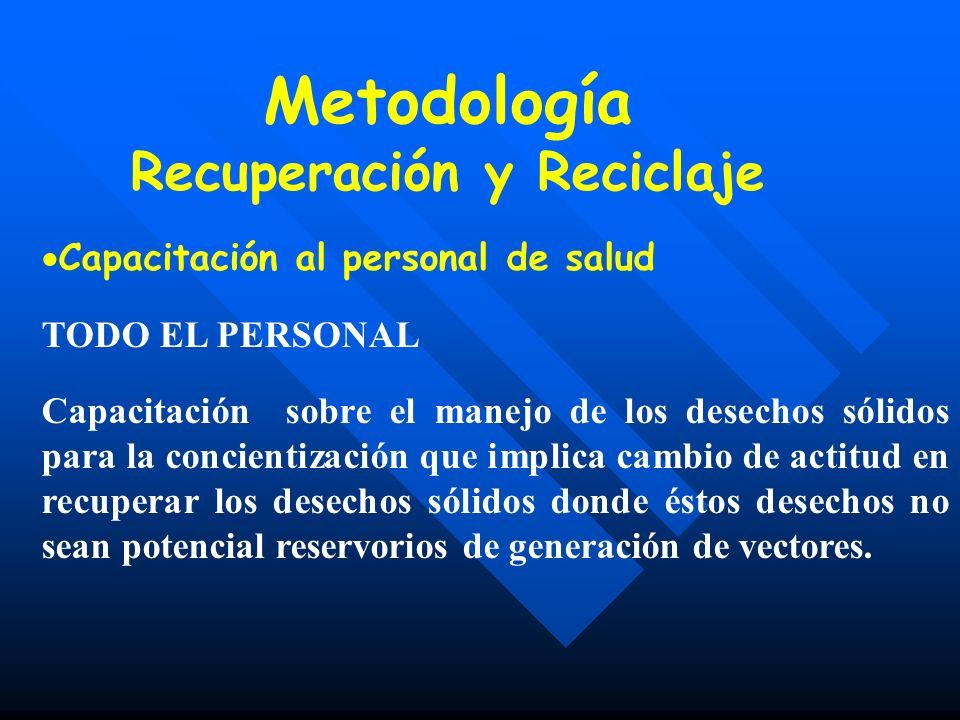 Metodología
Recuperación y Reciclaje

•Capacitación al personal de salud

TODO EL PERSONAL

Capacitación sobre el manejo de los desechos sólidos para la concientización que implica cambio de actitud en recuperar los desechos sólidos donde éstos desechos no sean potencial reservorios de generación de vectores.